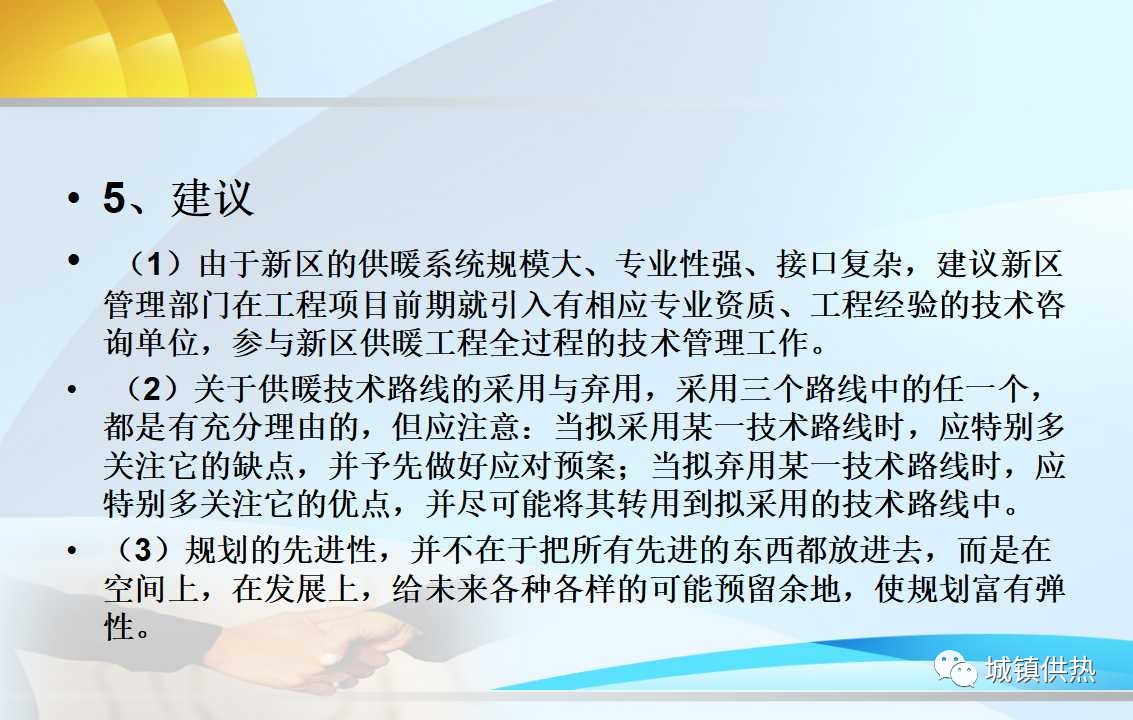 • 5、建议

• （1）由于新区的供暖系统规模大、专业性强、接口复杂，建议新区管理部门在工程项目前期就引入有相应专业资质、工程经验的技术咨询单位，参与新区供暖工程全过程的技术管理工作。

• （2）关于供暖技术路线的采用与弃用，采用三个路线中的任一个，都是有充分理由的，但应注意：当拟采用某一技术路线时，应特别多关注它的缺点，并予先做好应对预案；当拟弃用某一技术路线时，应特别多关注它的优点，并尽可能将其转用到拟采用的技术路线中。

• （3）规划的先进性，并不在于把所有先进的东西都放进去，而是在空间上，在发展上，给未来各种各样的可能预留余地，使规划富有弹性。

城镇供热